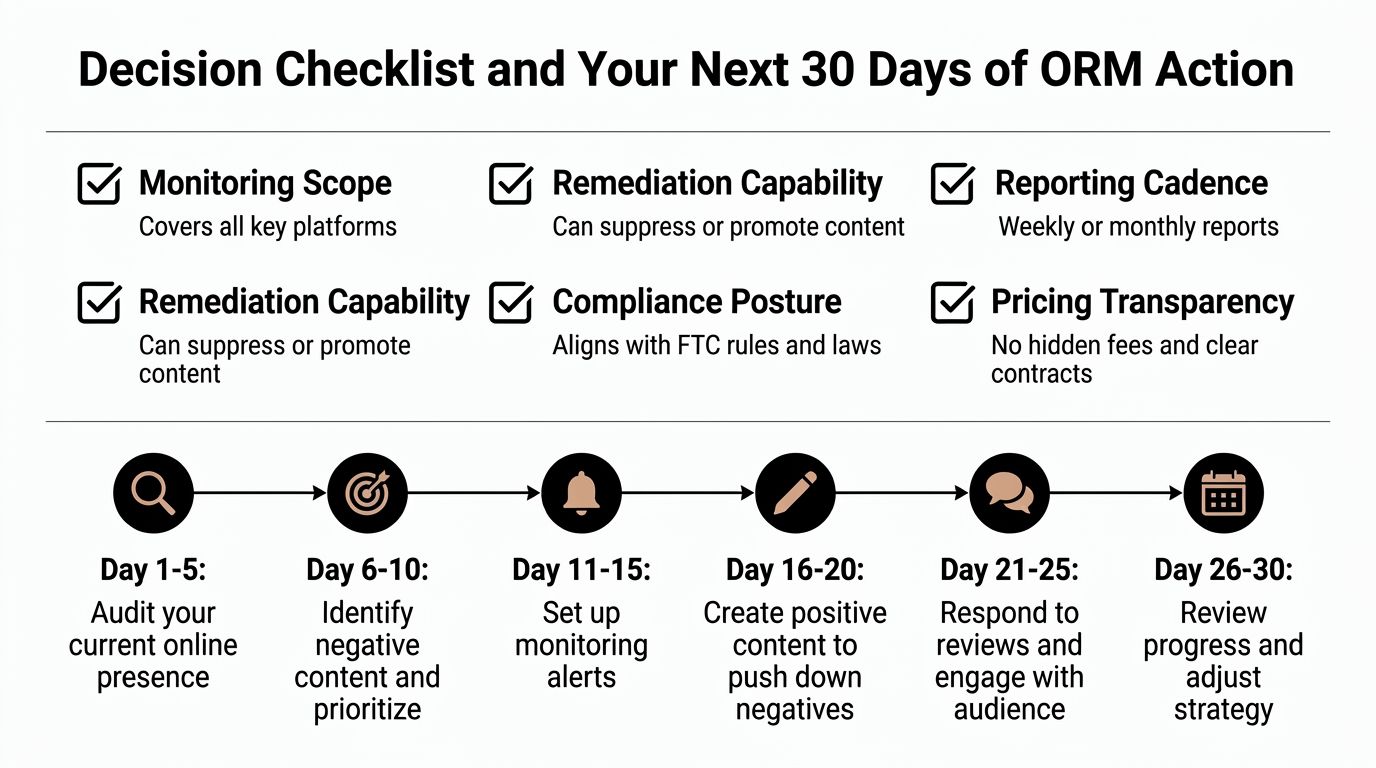 Decision Checklist and Your Next 30 Days of ORM Action

Monitoring Scope
Covers all key platforms

Remediation Capability
Can suppress or promote content

Reporting Cadence
Weekly or monthly reports

Remediation Capability
Can suppress or promote content

Compliance Posture
Aligns with FTC rules and laws

Pricing Transparency
No hidden fees and clear contracts

Day 1-5:
Audit your current online presence

Day 6-10:
Identify negative content and prioritize

Day 11-15:
Set up monitoring alerts

Day 16-20:
Create positive content to push down negatives

Day 21-25:
Respond to reviews and engage with audience

Day 26-30:
Review progress and adjust strategy